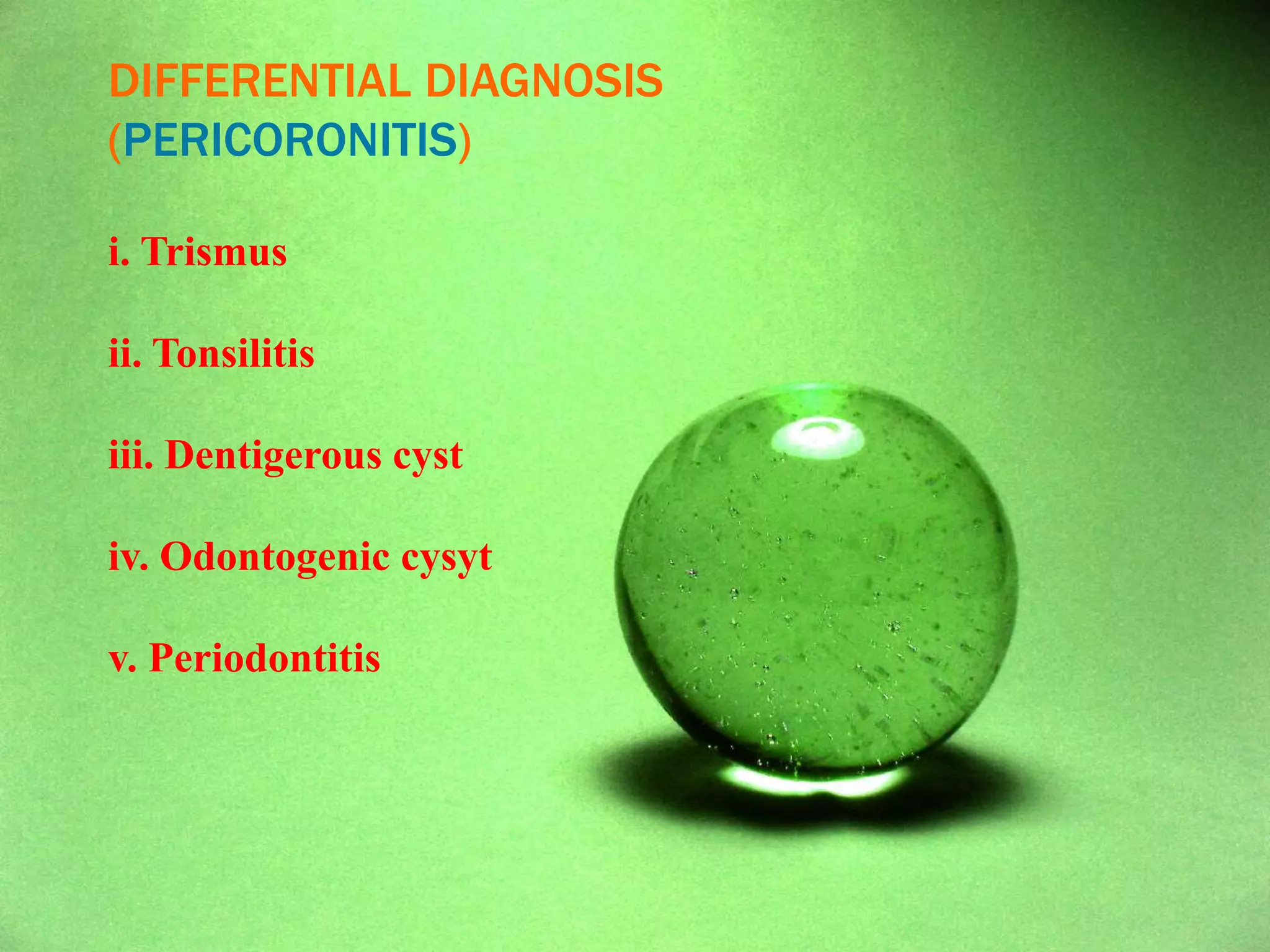 DIFFERENTIAL DIAGNOSIS (PERICORONITIS)

i. Trismus

ii. Tonsilitis

iii. Dentigerous cyst

iv. Odontogenic cysyt

v. Periodontitis